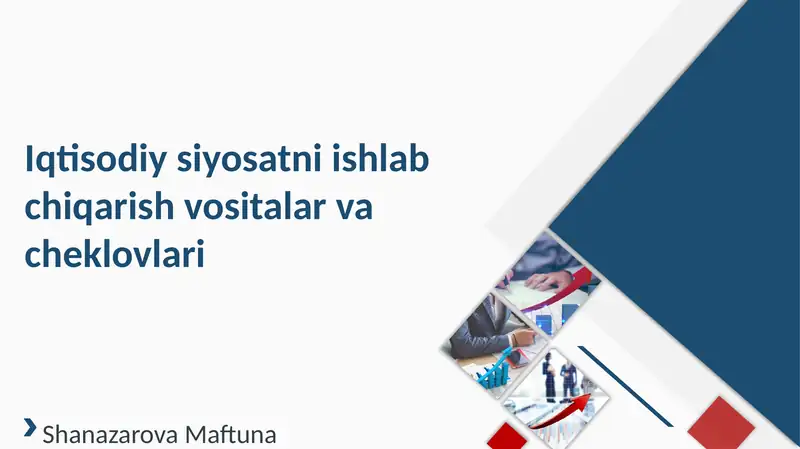 Iqtisodiy siyosatni ishlab chiqarish vositalar va cheklovlari

Shanazarova Maftuna